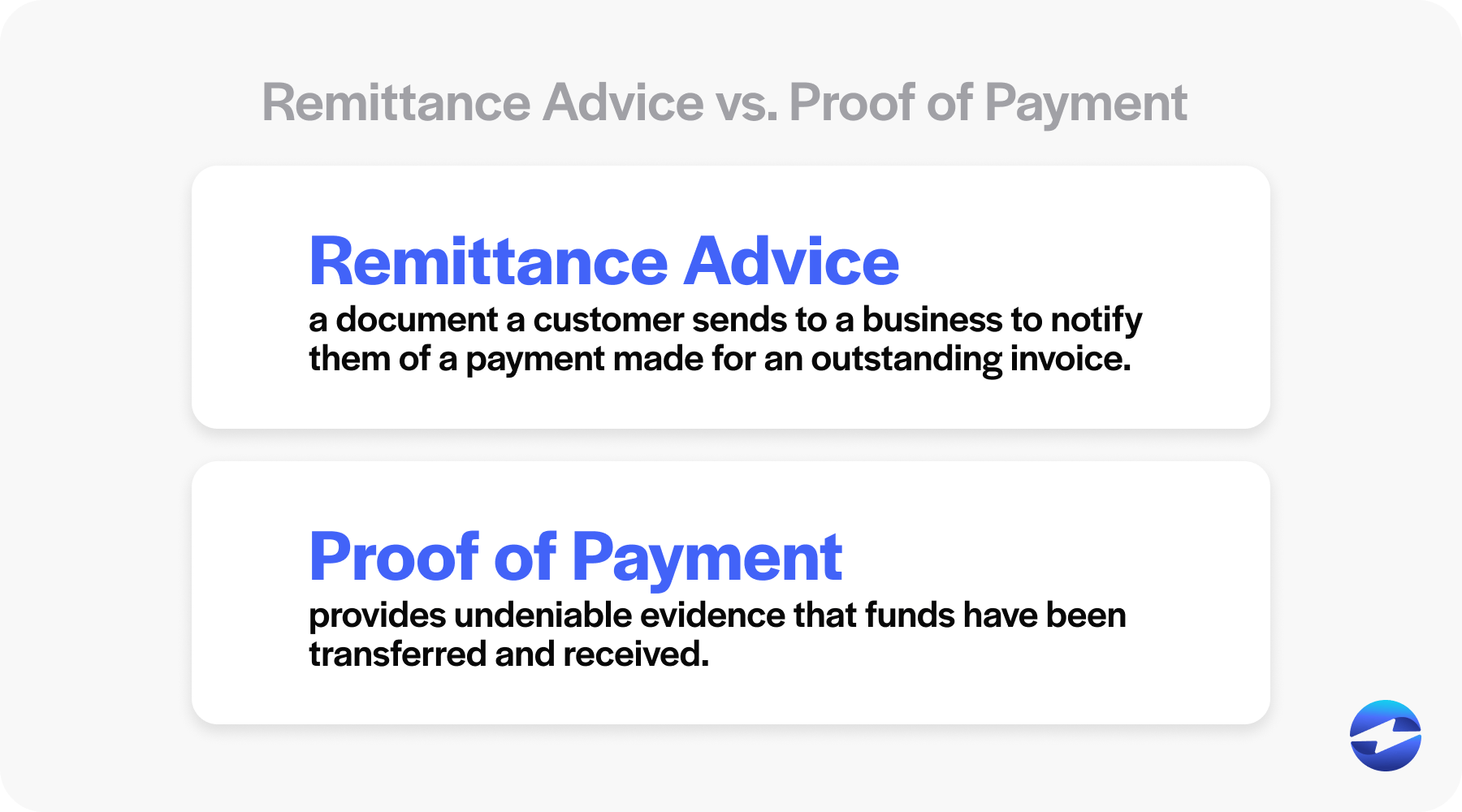 Remittance Advice vs. Proof of Payment

Remittance Advice
a document a customer sends to a business to notify them of a payment made for an outstanding invoice.

Proof of Payment
provides undeniable evidence that funds have been transferred and received.